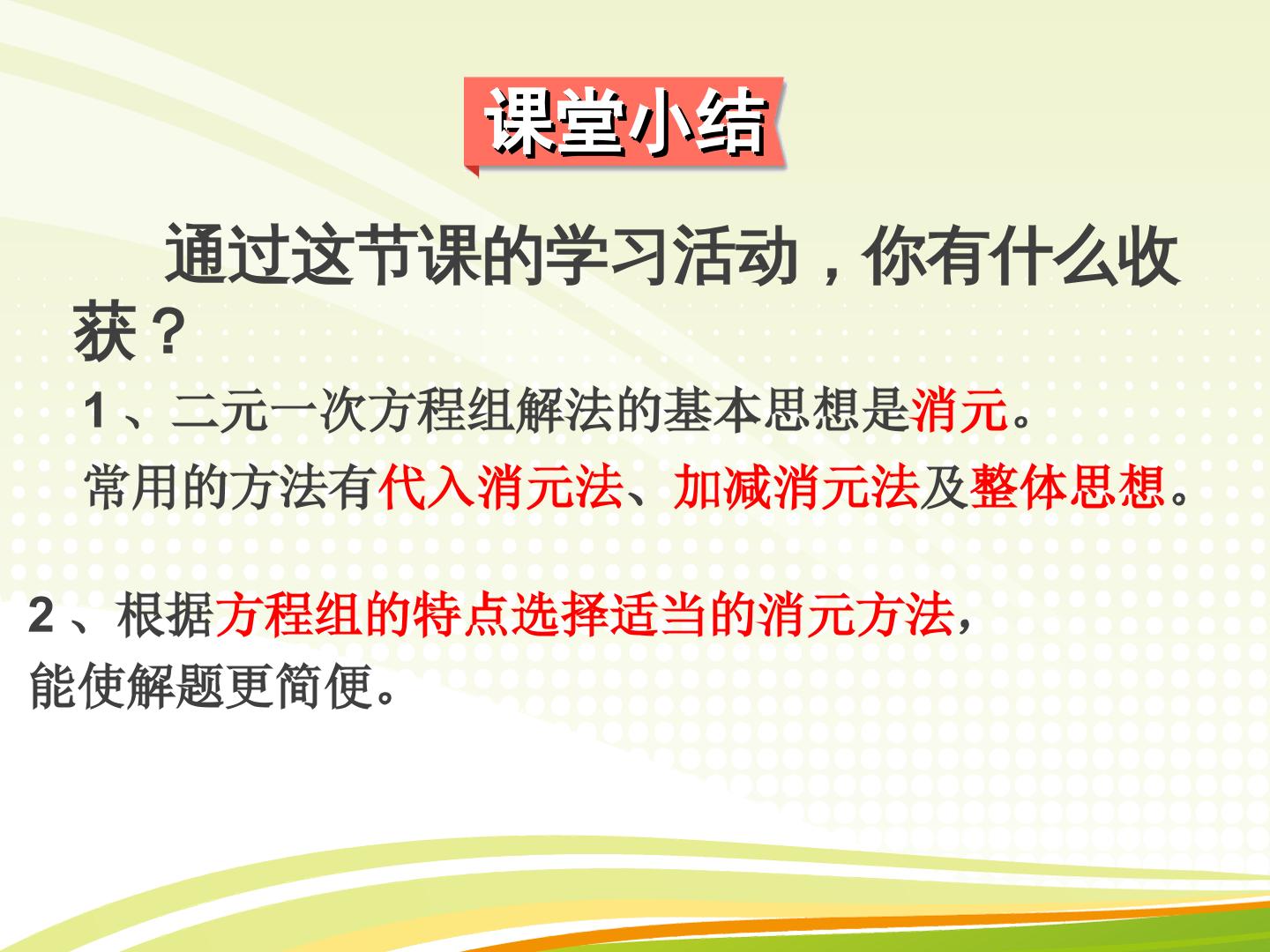 课堂小结

通过这节课的学习活动，你有什么收获？

1、二元一次方程组解法的基本思想是消元。

常用的方法有代入消元法、加减消元法及整体思想。

2、根据方程组的特点选择适当的消元方法，能使解题更简便。